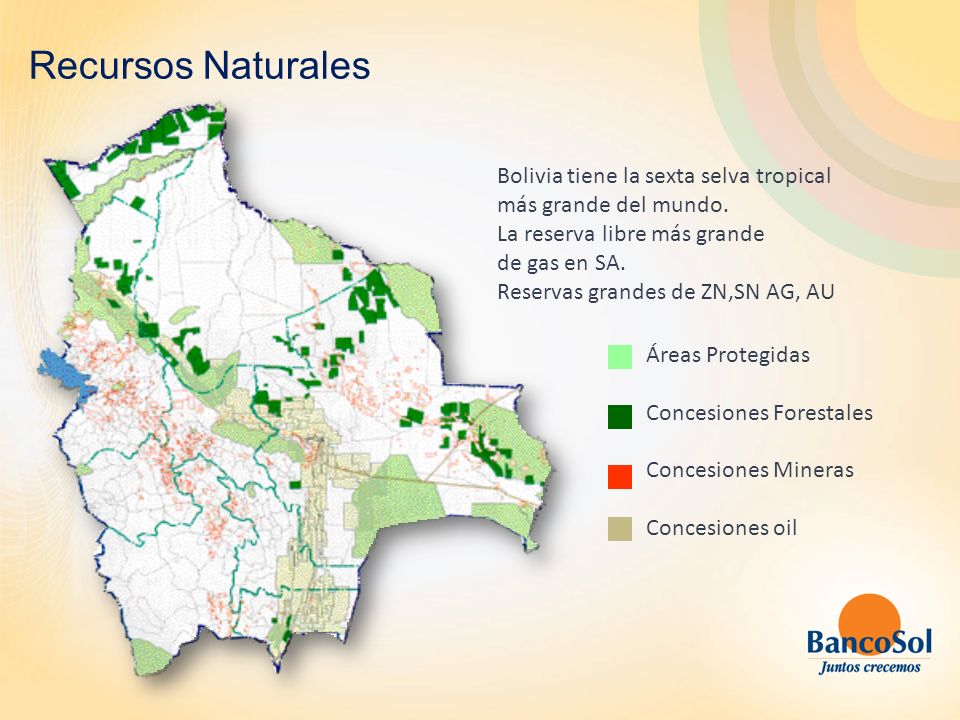 Recursos Naturales

Bolivia tiene la sexta selva tropical más grande del mundo.
La reserva libre más grande de gas en SA.
Reservas grandes de ZN,SN AG, AU

Áreas Protegidas

Concesiones Forestales

Concesiones Mineras

Concesiones oil

BancoSol
Juntos crecemos